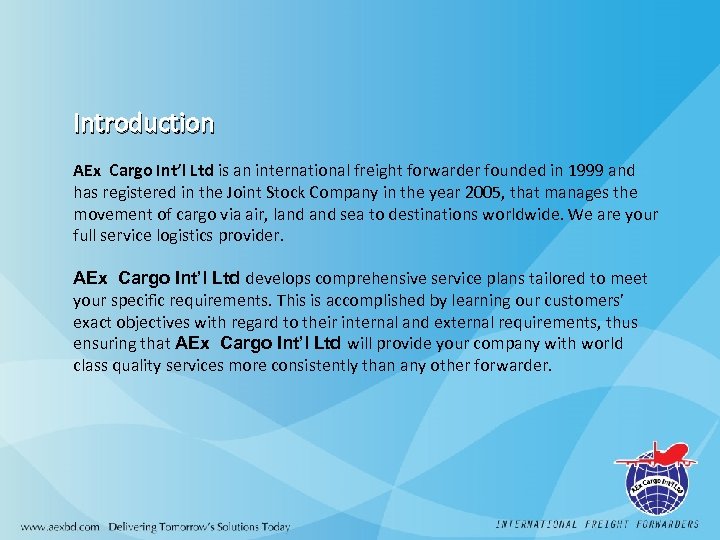 Introduction

AEx Cargo Int'l Ltd is an international freight forwarder founded in 1999 and has registered in the Joint Stock Company in the year 2005, that manages the movement of cargo via air, land and sea to destinations worldwide. We are your full service logistics provider.

AEx Cargo Int'l Ltd develops comprehensive service plans tailored to meet your specific requirements. This is accomplished by learning our customers' exact objectives with regard to their internal and external requirements, thus ensuring that AEx Cargo Int'l Ltd will provide your company with world class quality services more consistently than any other forwarder.

AEx Cargo Int'l Ltd

www.aexbd.com Delivering Tomorrow's Solutions Today

INTERNATIONAL FREIGHT FORWARDERS